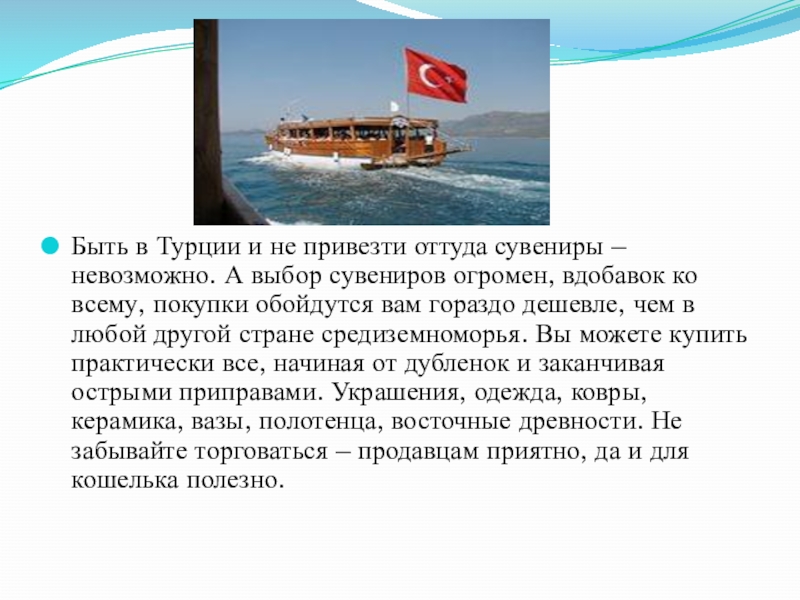 Быть в Турции и не привезти оттуда сувениры – невозможно. А выбор сувениров огромен, вдобавок ко всему, покупки обойдутся вам гораздо дешевле, чем в любой другой стране средиземноморья. Вы можете купить практически все, начиная от дубленок и заканчивая острыми приправами. Украшения, одежда, ковры, керамика, вазы, полотенца, восточные древности. Не забывайте торговаться – продавцам приятно, да и для кошелька полезно.